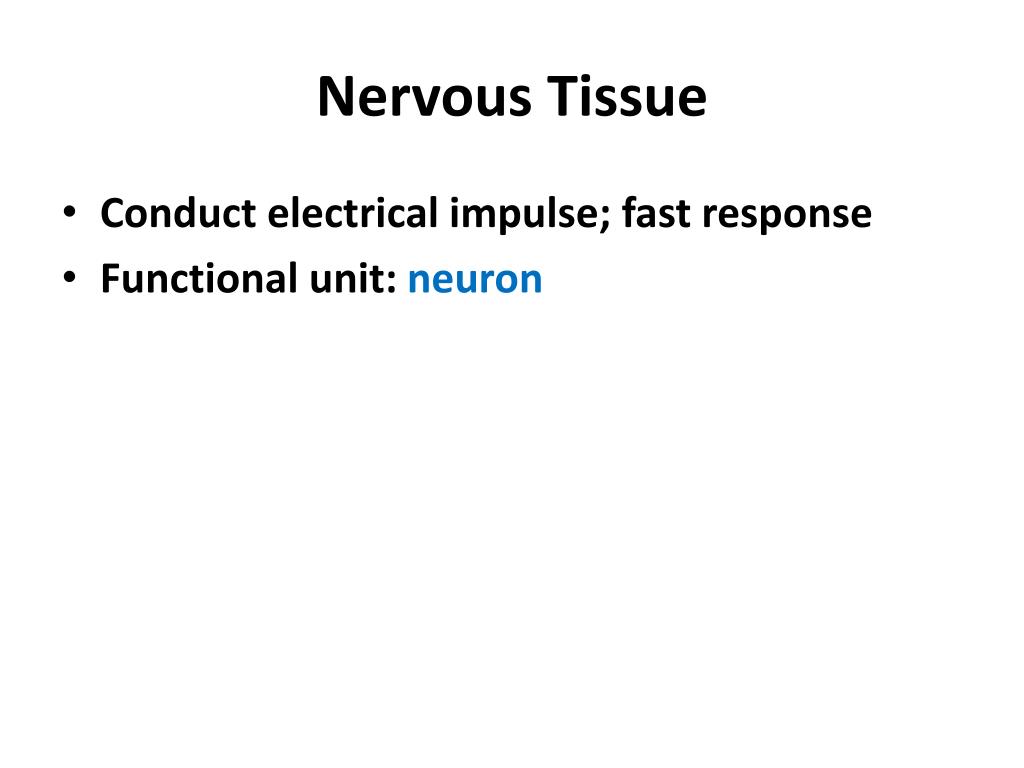 Nervous Tissue

• Conduct electrical impulse; fast response
• Functional unit: neuron